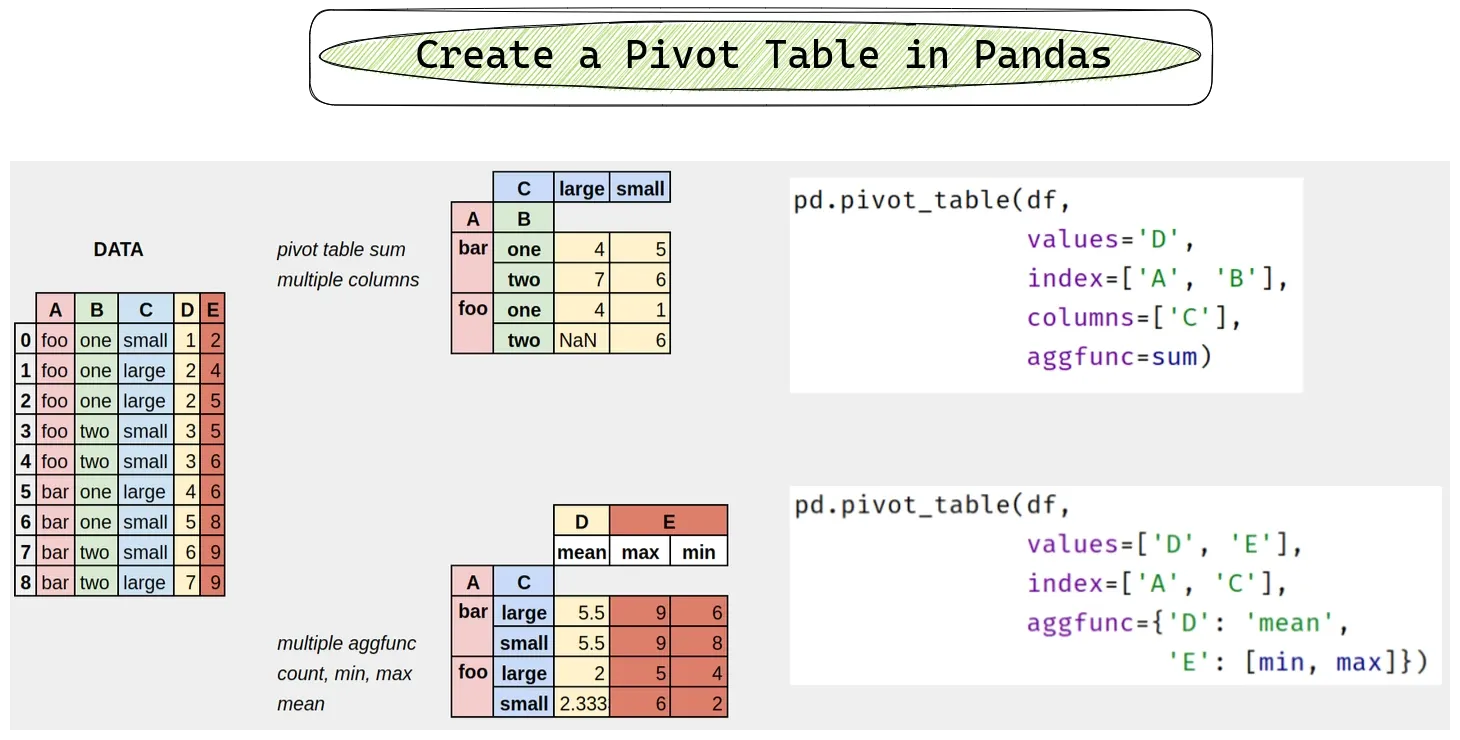 Create a Pivot Table in Pandas

DATA

| | A | B | C | D | E |
|---|---|---|---|---|---|
| 0 | foo | one | small | 1 | 2 |
| 1 | foo | one | large | 2 | 4 |
| 2 | foo | one | large | 2 | 5 |
| 3 | foo | two | small | 3 | 5 |
| 4 | foo | two | small | 3 | 6 |
| 5 | bar | one | large | 4 | 6 |
| 6 | bar | one | small | 5 | 8 |
| 7 | bar | two | small | 6 | 9 |
| 8 | bar | two | large | 7 | 9 |

pivot table sum multiple columns

| | C | large | small |
|---|---|---|---|
| A | B | | |
| bar | one | 4 | 5 |
| | two | 7 | 6 |
| foo | one | 4 | 1 |
| | two | NaN | 6 |

pd.pivot_table(df,
values='D',
index=['A', 'B'],
columns=['C'],
aggfunc=sum)

multiple aggfunc count, min, max mean

| | | D | E | |
|---|---|---|---|---|
| | | mean | max | min |
| A | C | | | |
| bar | large | 5.5 | 9 | 6 |
| | small | 5.5 | 9 | 8 |
| foo | large | 2 | 5 | 4 |
| | small | 2.333 | 6 | 2 |

pd.pivot_table(df,
values=['D', 'E'],
index=['A', 'C'],
aggfunc={'D': 'mean',
'E': [min, max]})